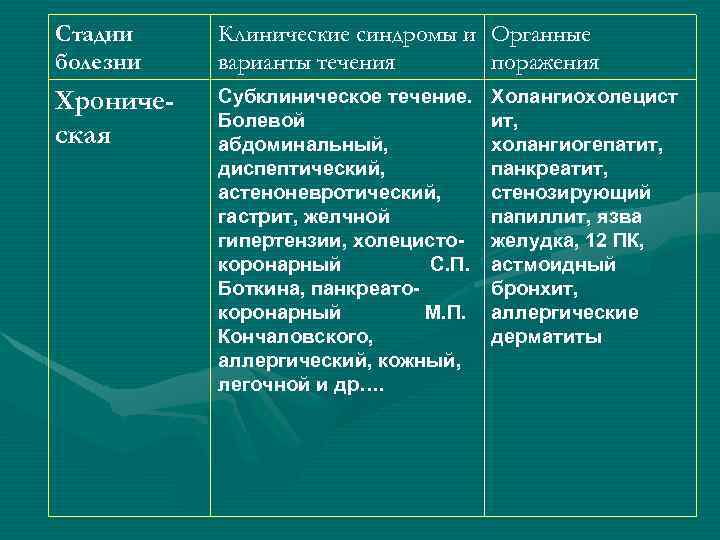 | Стадии болезни | Клинические синдромы и варианты течения | Органные поражения |
|---|---|---|
| Хроническая | Субклиническое течение. Болевой абдоминальный, диспептический, астеноневротический, гастрит, желчной гипертензии, холецисто-коронарный С.П. Боткина, панкреато-коронарный М.П. Кончаловского, аллергический, кожный, легочной и др…. | Холангиохолецистит, холангиогепатит, панкреатит, стенозирующий папиллит, язва желудка, 12 ПК, астмоидный бронхит, аллергические дерматиты |